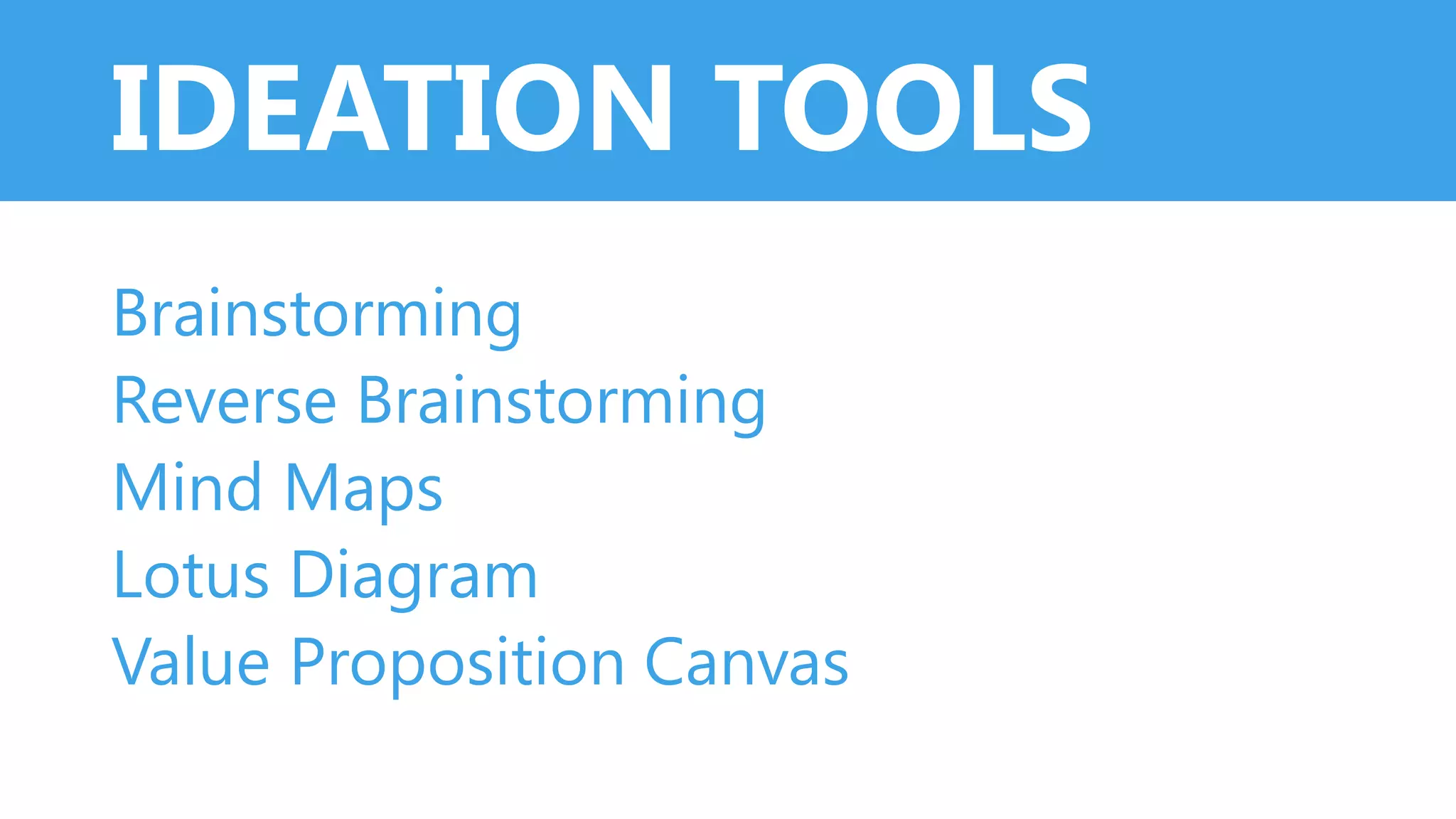 IDEATION TOOLS

Brainstorming
Reverse Brainstorming
Mind Maps
Lotus Diagram
Value Proposition Canvas